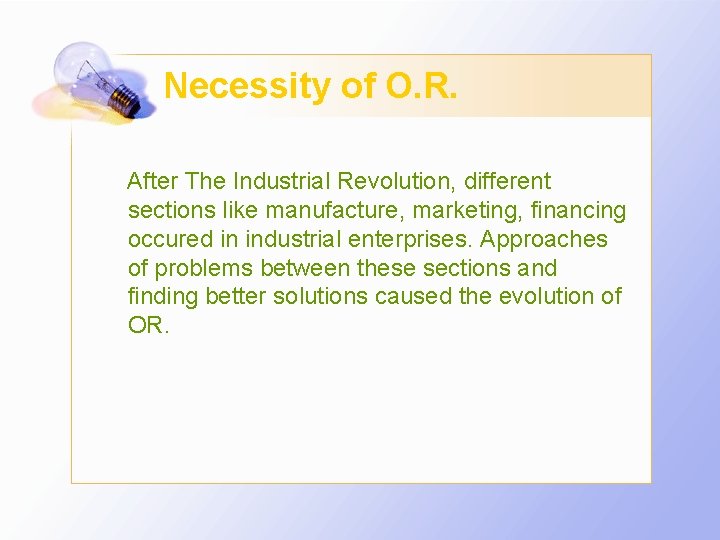 Necessity of O.R.

After The Industrial Revolution, different sections like manufacture, marketing, financing occured in industrial enterprises. Approaches of problems between these sections and finding better solutions caused the evolution of OR.